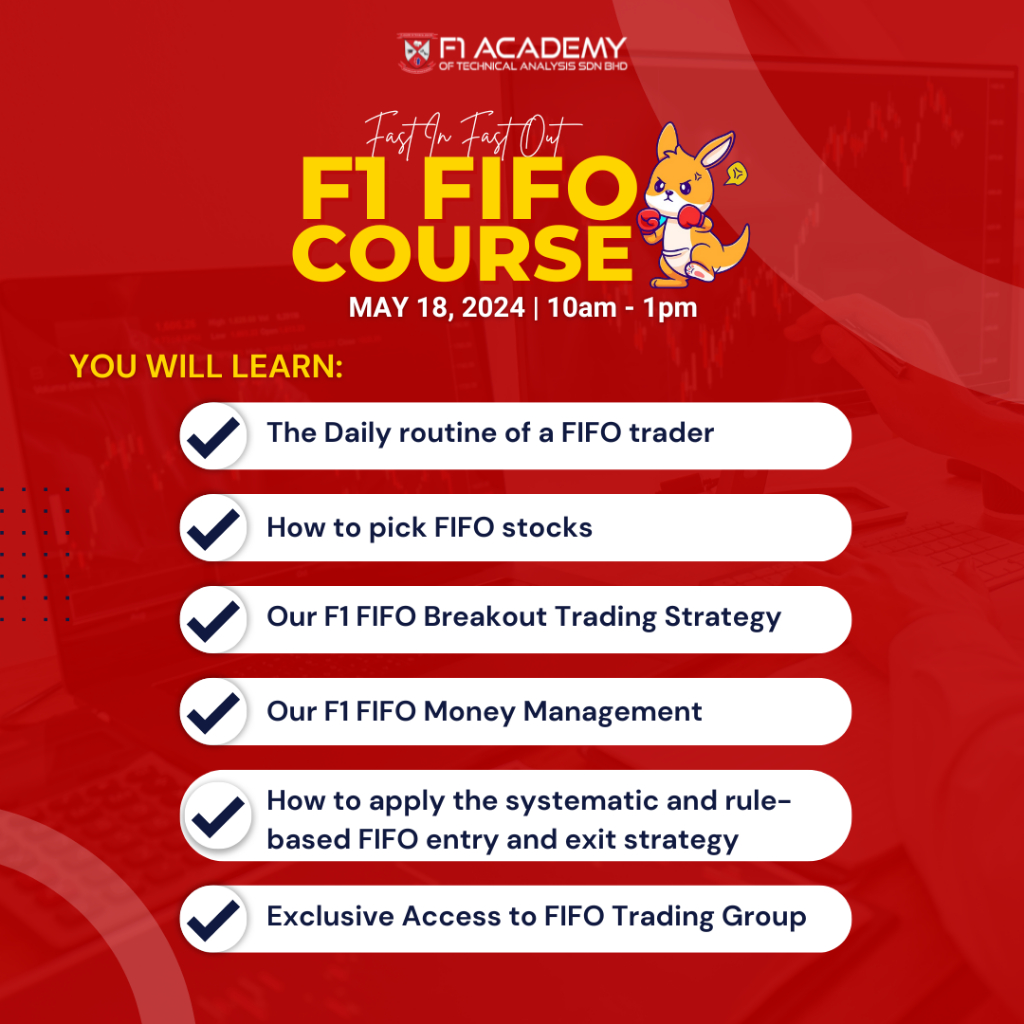 F1 ACADEMY
OF TECHNICAL ANALYSIS SDN BHD

Fast In Fast Out
F1 FIFO COURSE
MAY 18, 2024 | 10am - 1pm

YOU WILL LEARN:

The Daily routine of a FIFO trader

How to pick FIFO stocks

Our F1 FIFO Breakout Trading Strategy

Our F1 FIFO Money Management

How to apply the systematic and rule-based FIFO entry and exit strategy

Exclusive Access to FIFO Trading Group